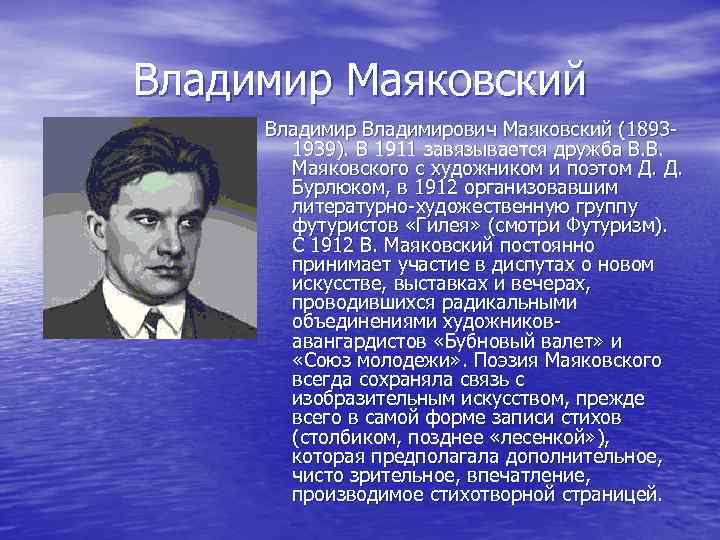 Владимир Маяковский

Владимир Владимирович Маяковский (1893-1939). В 1911 завязывается дружба В.В. Маяковского с художником и поэтом Д. Д. Бурлюком, в 1912 организовавшим литературно-художественную группу футуристов «Гилея» (смотри Футуризм). С 1912 В. Маяковский постоянно принимает участие в диспутах о новом искусстве, выставках и вечерах, проводившихся радикальными объединениями художников-авангардистов «Бубновый валет» и «Союз молодежи». Поэзия Маяковского всегда сохраняла связь с изобразительным искусством, прежде всего в самой форме записи стихов (столбиком, позднее «лесенкой»), которая предполагала дополнительное, чисто зрительное, впечатление, производимое стихотворной страницей.